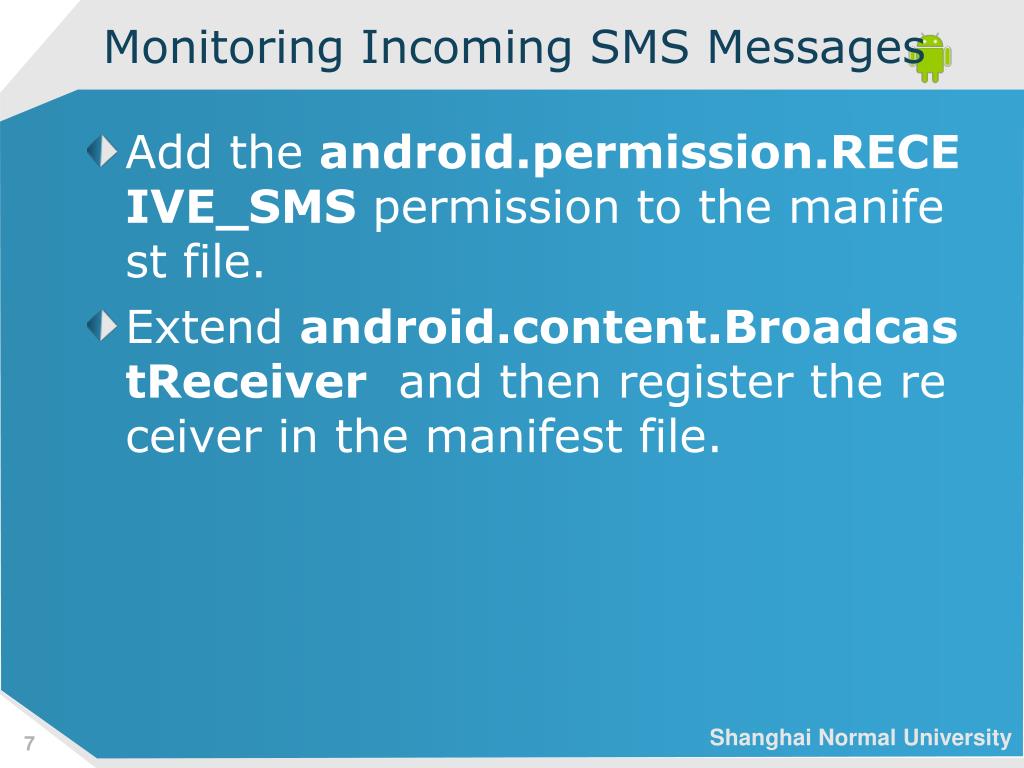 Monitoring Incoming SMS Messages

Add the android.permission.RECEIVE_SMS permission to the manifest file.

Extend android.content.BroadcastReceiver and then register the receiver in the manifest file.

7

Shanghai Normal University